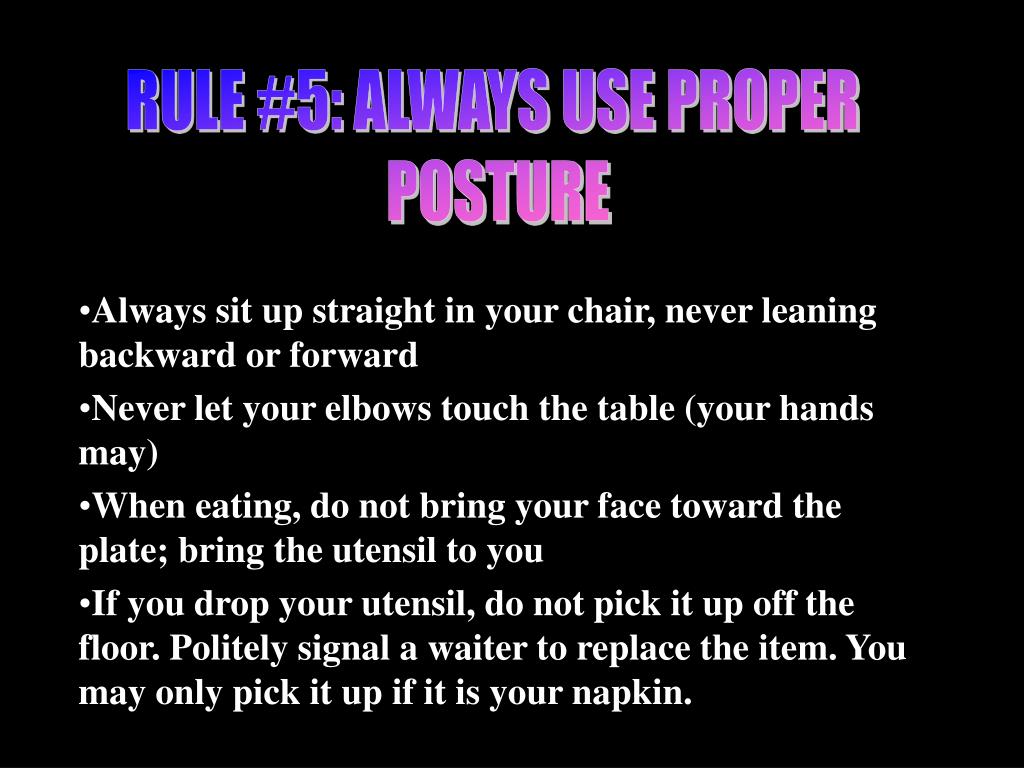 RULE #5: ALWAYS USE PROPER POSTURE

•Always sit up straight in your chair, never leaning backward or forward

•Never let your elbows touch the table (your hands may)

•When eating, do not bring your face toward the plate; bring the utensil to you

•If you drop your utensil, do not pick it up off the floor. Politely signal a waiter to replace the item. You may only pick it up if it is your napkin.